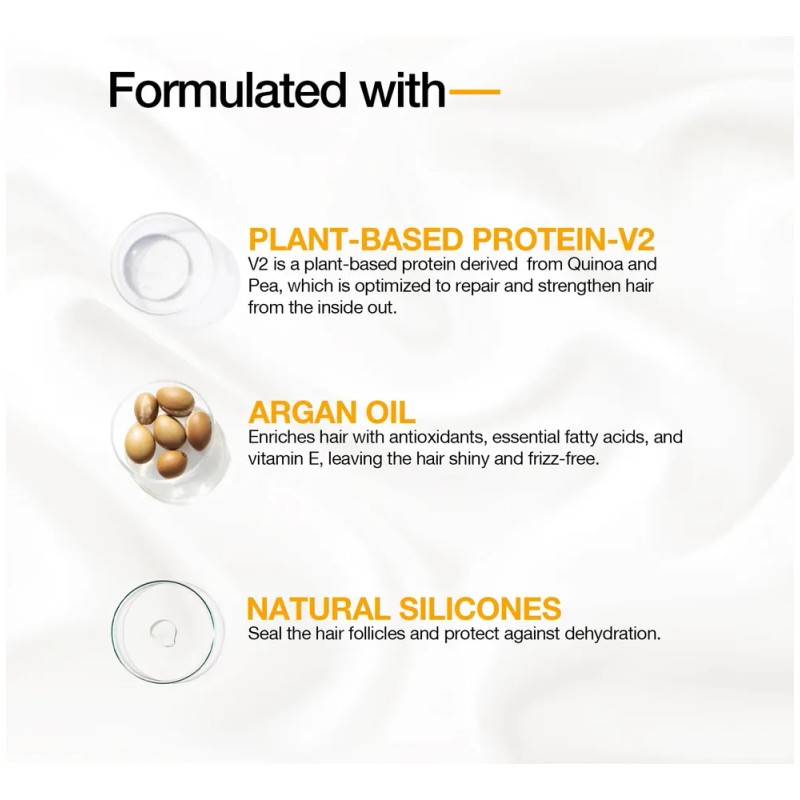 Formulated with—

PLANT-BASED PROTEIN-V2
V2 is a plant-based protein derived from Quinoa and Pea, which is optimized to repair and strengthen hair from the inside out.

ARGAN OIL
Enriches hair with antioxidants, essential fatty acids, and vitamin E, leaving the hair shiny and frizz-free.

NATURAL SILICONES
Seal the hair follicles and protect against dehydration.